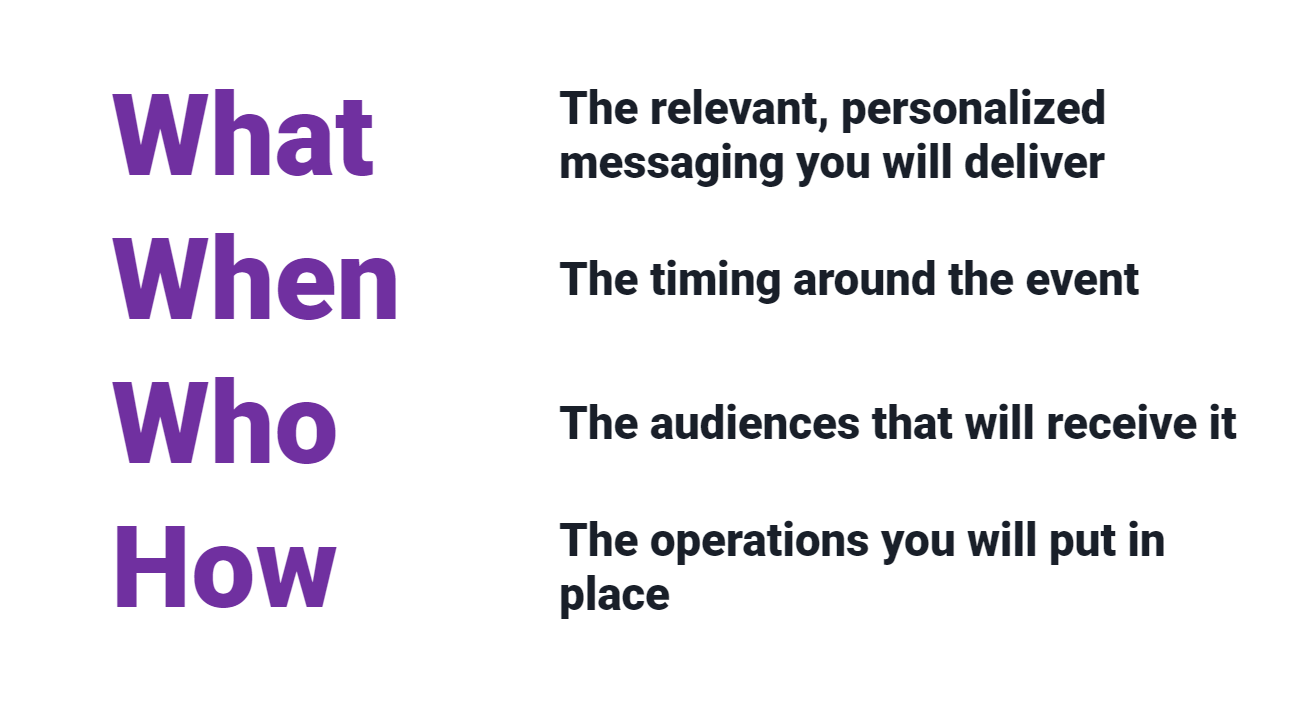 What
The relevant, personalized messaging you will deliver

When
The timing around the event

Who
The audiences that will receive it

How
The operations you will put in place